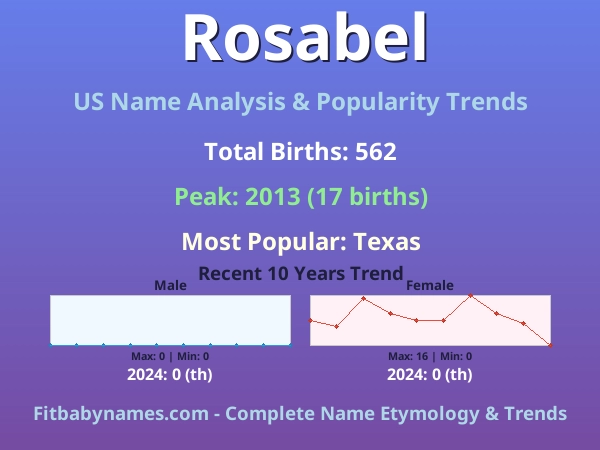 Rosabel

US Name Analysis & Popularity Trends

Total Births: 562

Peak: 2013 (17 births)

Most Popular: Texas

Recent 10 Years Trend

Male

Max: 0 | Min: 0

2024: 0 (th)

Female

Max: 16 | Min: 0

2024: 0 (th)

Fitbabynames.com - Complete Name Etymology & Trends